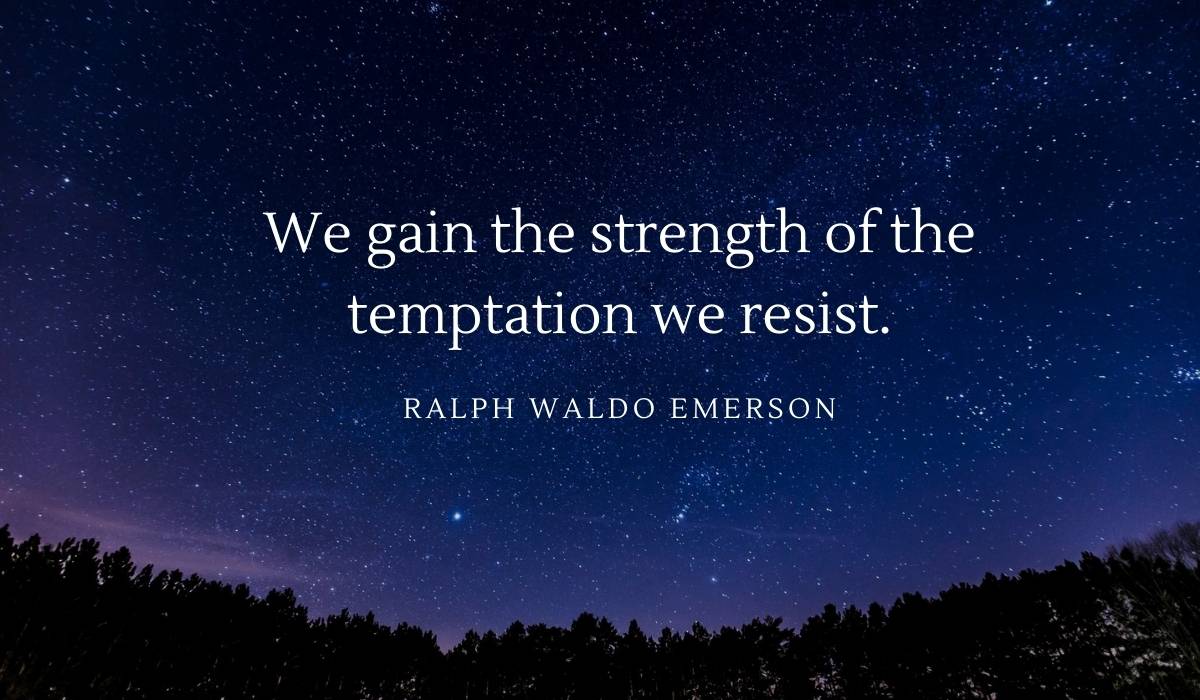 We gain the strength of the temptation we resist.

RALPH WALDO EMERSON